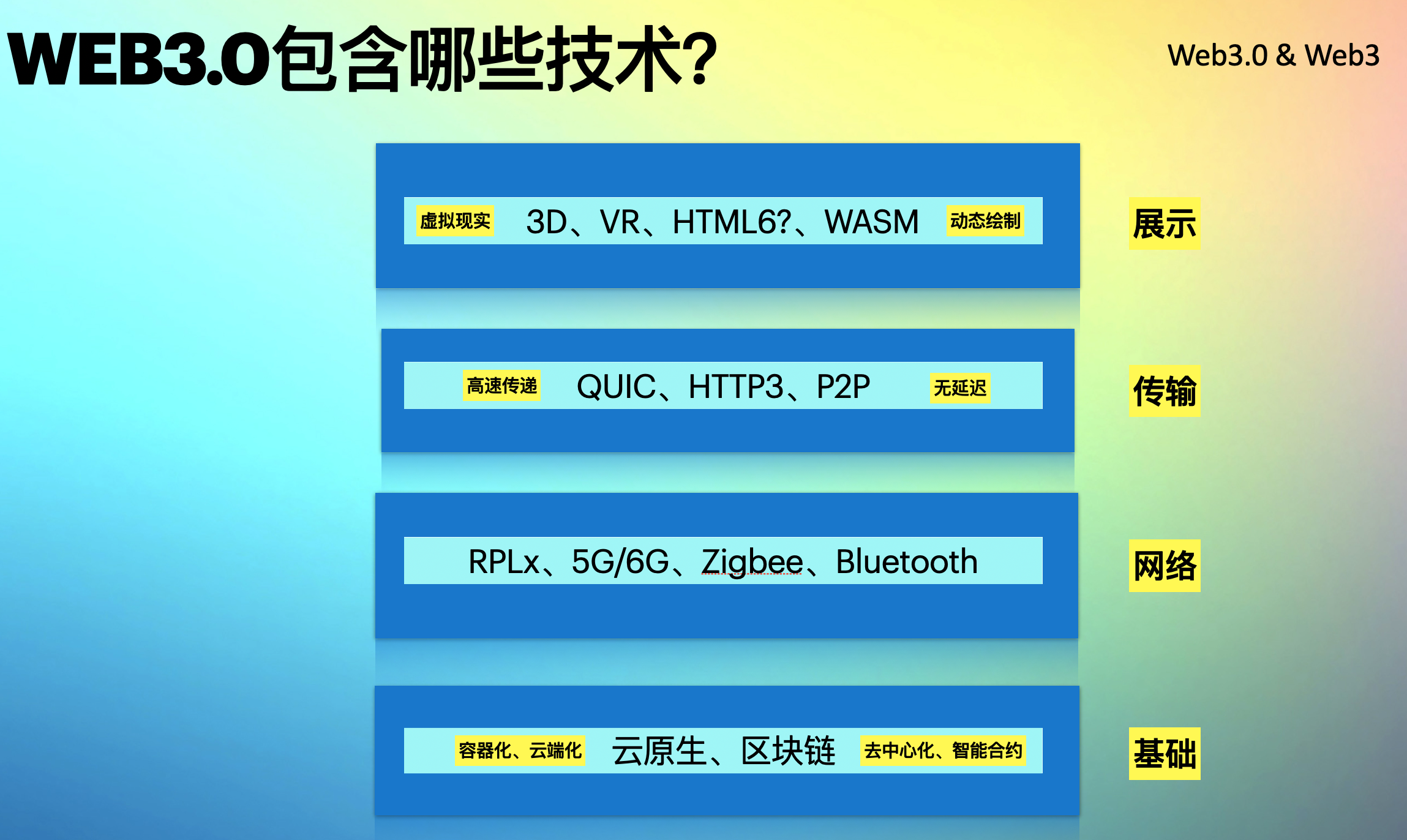 WEB3.0包含哪些技术?

Web3.0 & Web3

虚拟现实 3D、VR、HTML6?、WASM 动态绘制

展示

高速传递 QUIC、HTTP3、P2P 无延迟

传输

RPLx、5G/6G、Zigbee、Bluetooth

网络

容器化、云端化 云原生、区块链 去中心化、智能合约

基础